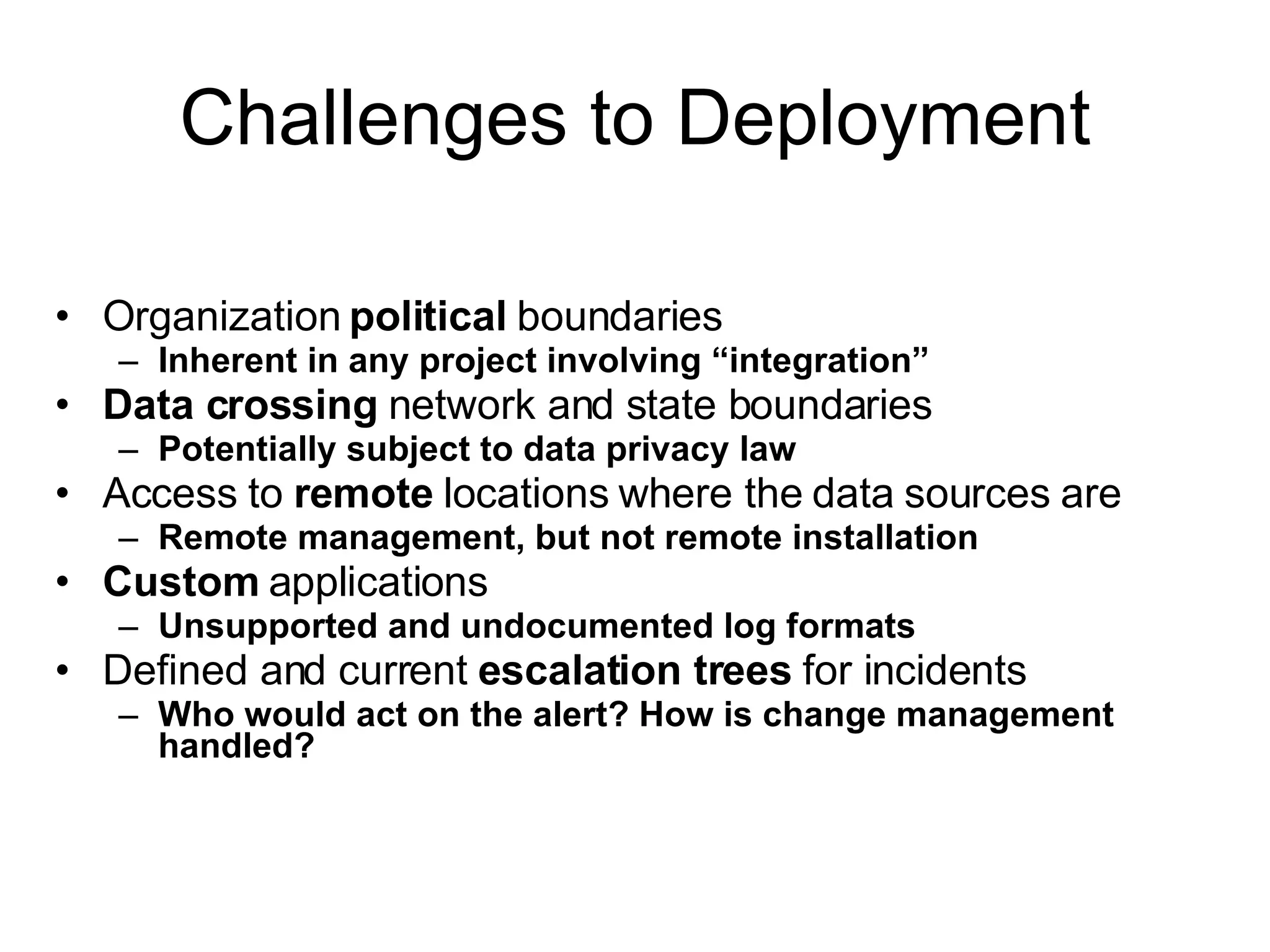 Challenges to Deployment

• Organization political boundaries
– Inherent in any project involving “integration”
• Data crossing network and state boundaries
– Potentially subject to data privacy law
• Access to remote locations where the data sources are
– Remote management, but not remote installation
• Custom applications
– Unsupported and undocumented log formats
• Defined and current escalation trees for incidents
– Who would act on the alert? How is change management handled?